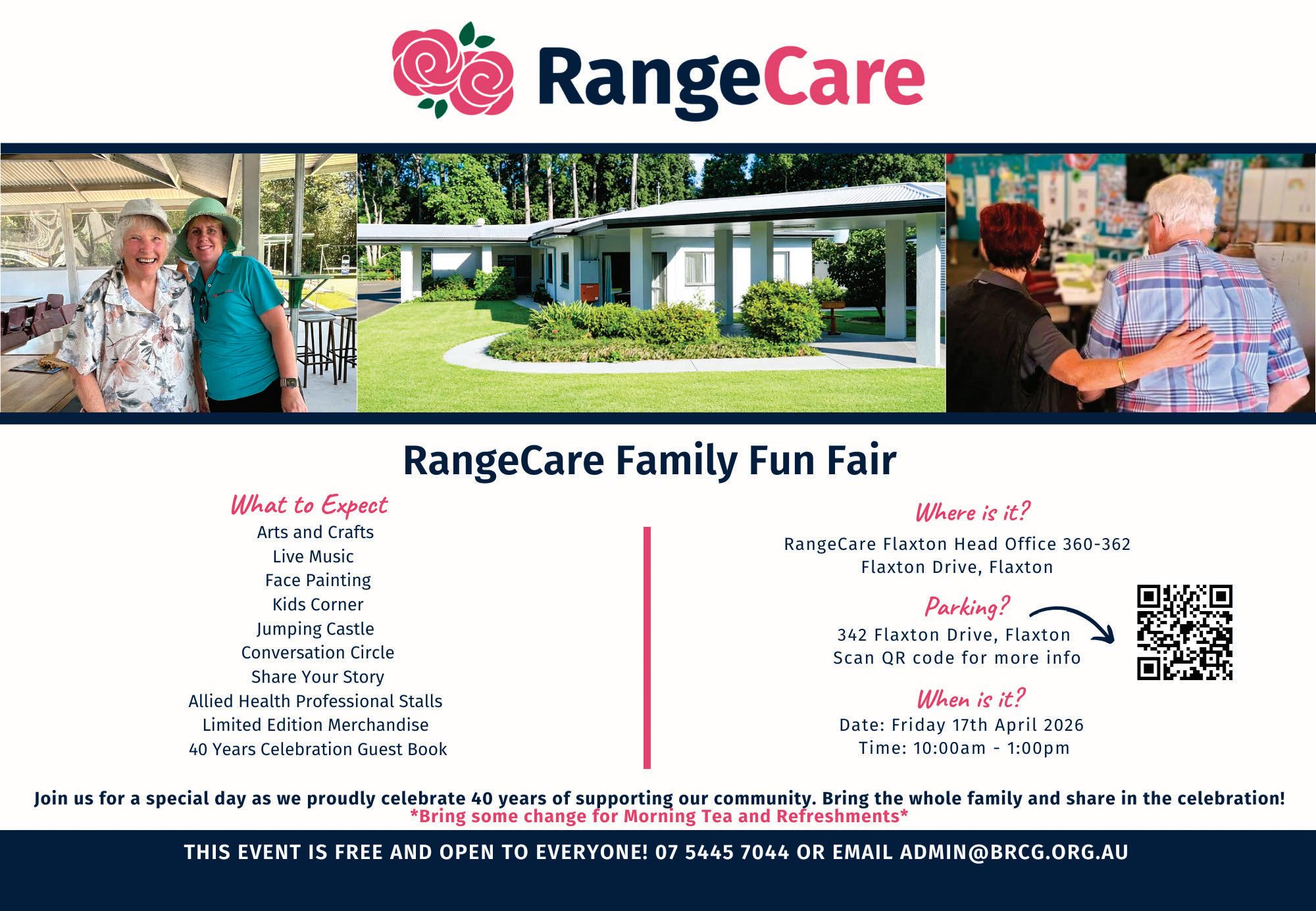 RangeCare

RangeCare Family Fun Fair

What to Expect
Arts and Crafts
Live Music
Face Painting
Kids Corner
Jumping Castle
Conversation Circle
Share Your Story
Allied Health Professional Stalls
Limited Edition Merchandise
40 Years Celebration Guest Book

Where is it?
RangeCare Flaxton Head Office 360-362 Flaxton Drive, Flaxton

Parking?
342 Flaxton Drive, Flaxton
Scan QR code for more info

When is it?
Date: Friday 17th April 2026
Time: 10:00am - 1:00pm

Join us for a special day as we proudly celebrate 40 years of supporting our community. Bring the whole family and share in the celebration!
*Bring some change for Morning Tea and Refreshments*

THIS EVENT IS FREE AND OPEN TO EVERYONE! 07 5445 7044 OR EMAIL ADMIN@BRCG.ORG.AU